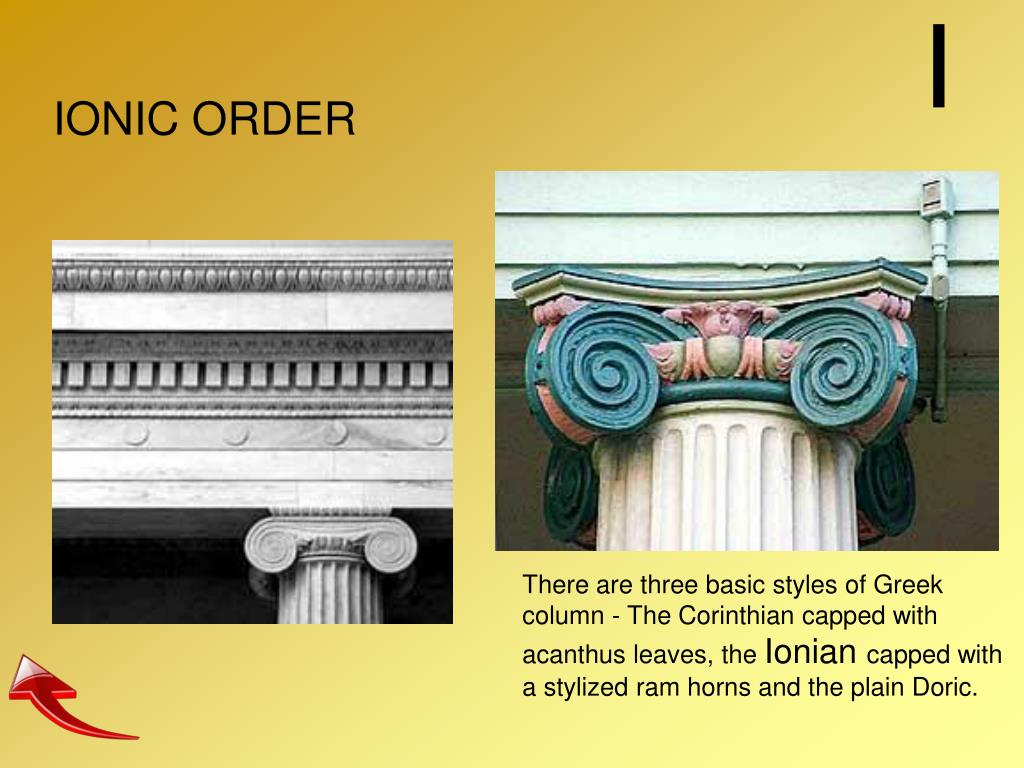 I

IONIC ORDER

There are three basic styles of Greek column - The Corinthian capped with acanthus leaves, the Ionian capped with a stylized ram horns and the plain Doric.